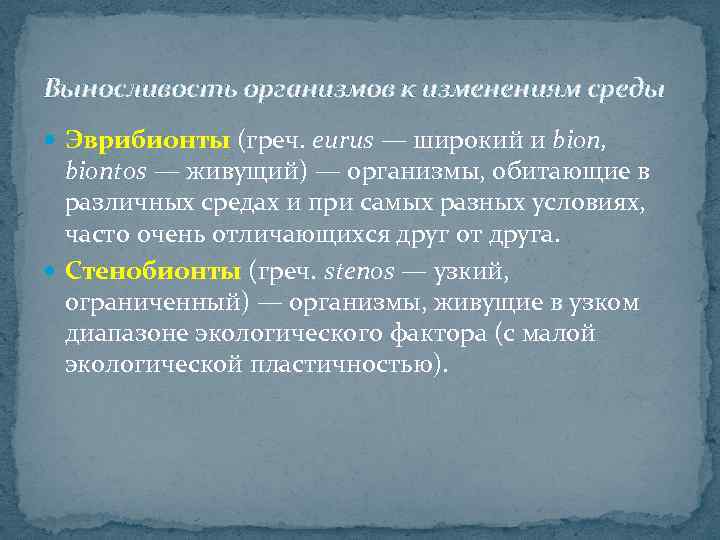 Выносливость организмов к изменениям среды

Эврибионты (греч. eurus — широкий и bion, biontos — живущий) — организмы, обитающие в различных средах и при самых разных условиях, часто очень отличающихся друг от друга.

Стенобионты (греч. stenos — узкий, ограниченный) — организмы, живущие в узком диапазоне экологического фактора (с малой экологической пластичностью).